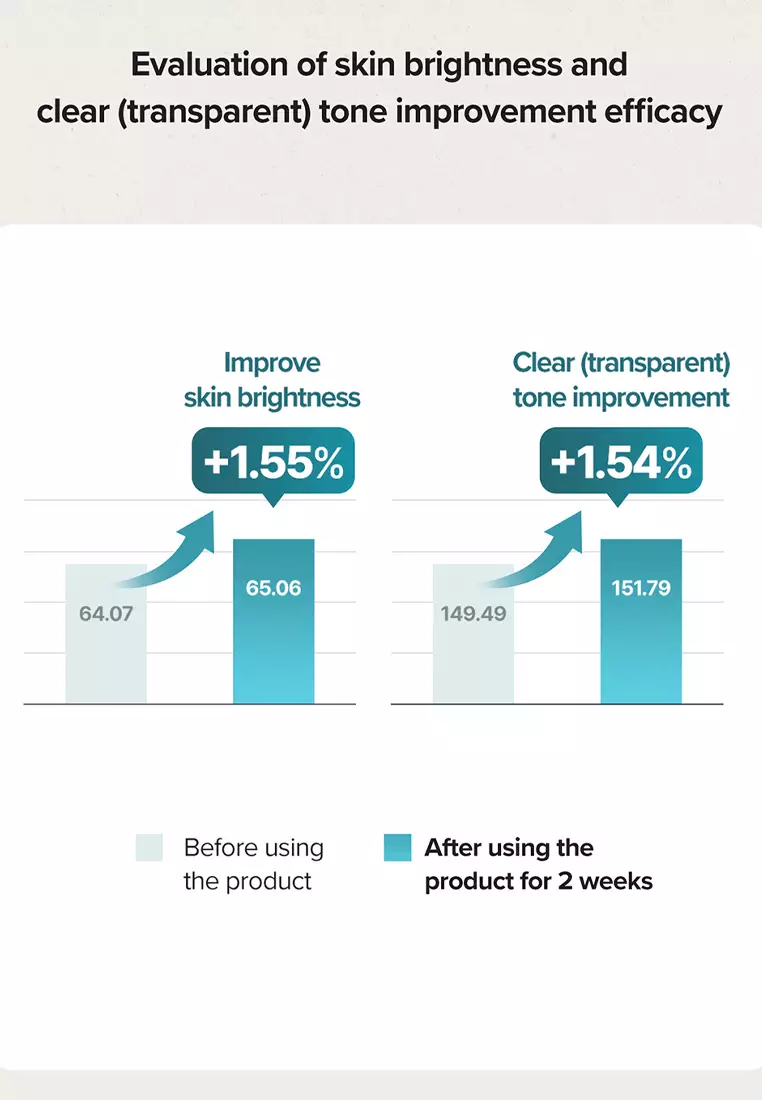 Evaluation of skin brightness and clear (transparent) tone improvement efficacy

Improve skin brightness

+1.55%

64.07

65.06

Clear (transparent) tone improvement

+1.54%

149.49

151.79

Before using the product

After using the product for 2 weeks